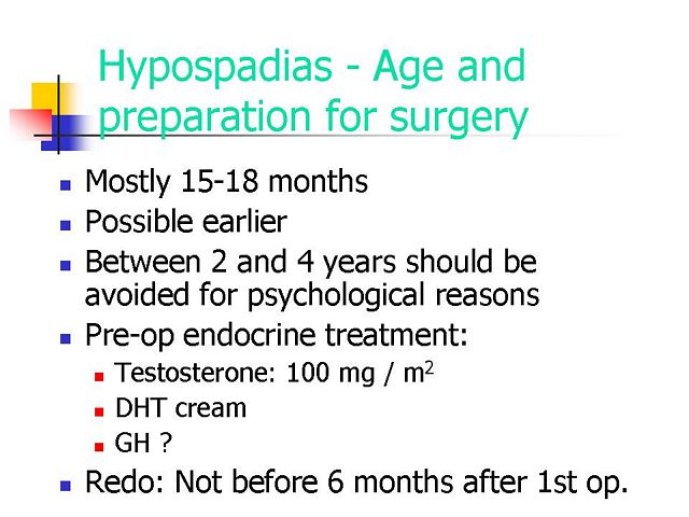 Hypospadias - Age and preparation for surgery

- Mostly 15-18 months
- Possible earlier
- Between 2 and 4 years should be avoided for psychological reasons
- Pre-op endocrine treatment:
  - Testosterone: 100 mg / $m^2$
  - DHT cream
  - GH ?
- Redo: Not before 6 months after 1st op.